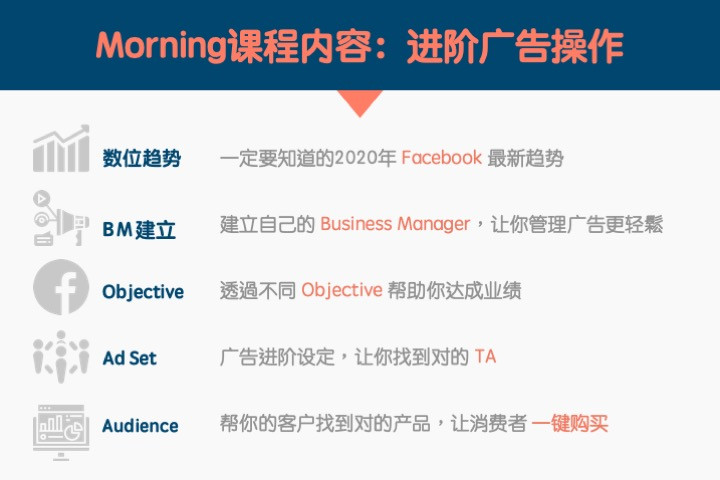 Morning课程内容：进阶广告操作

数位趋势 一定要知道的2020年 Facebook 最新趋势

BM建立 建立自己的 Business Manager，让你管理广告更轻鬆

Objective 透過不同 Objective 帮助你达成业绩

Ad Set 广告进阶设定，让你找到对的 TA

Audience 帮你的客户找到对的产品，让消费者 一键购买